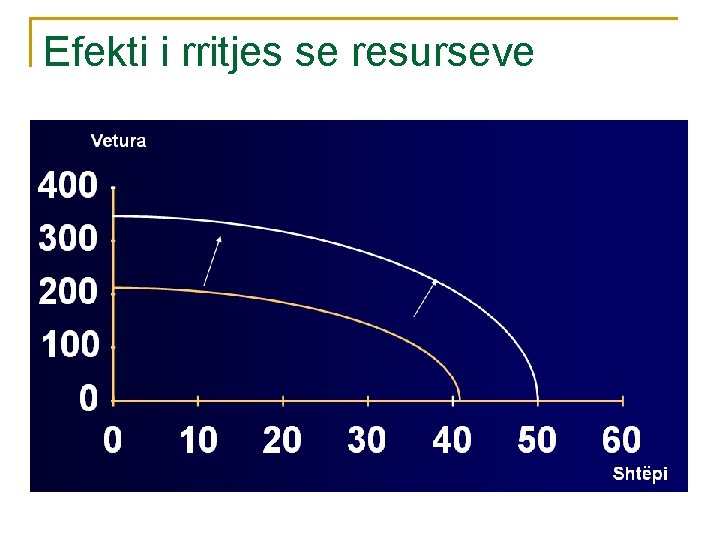 Efekti i rritjes se resurseve

Vetura

400
300
200
100
0

0 10 20 30 40 50 60

Shtëpi